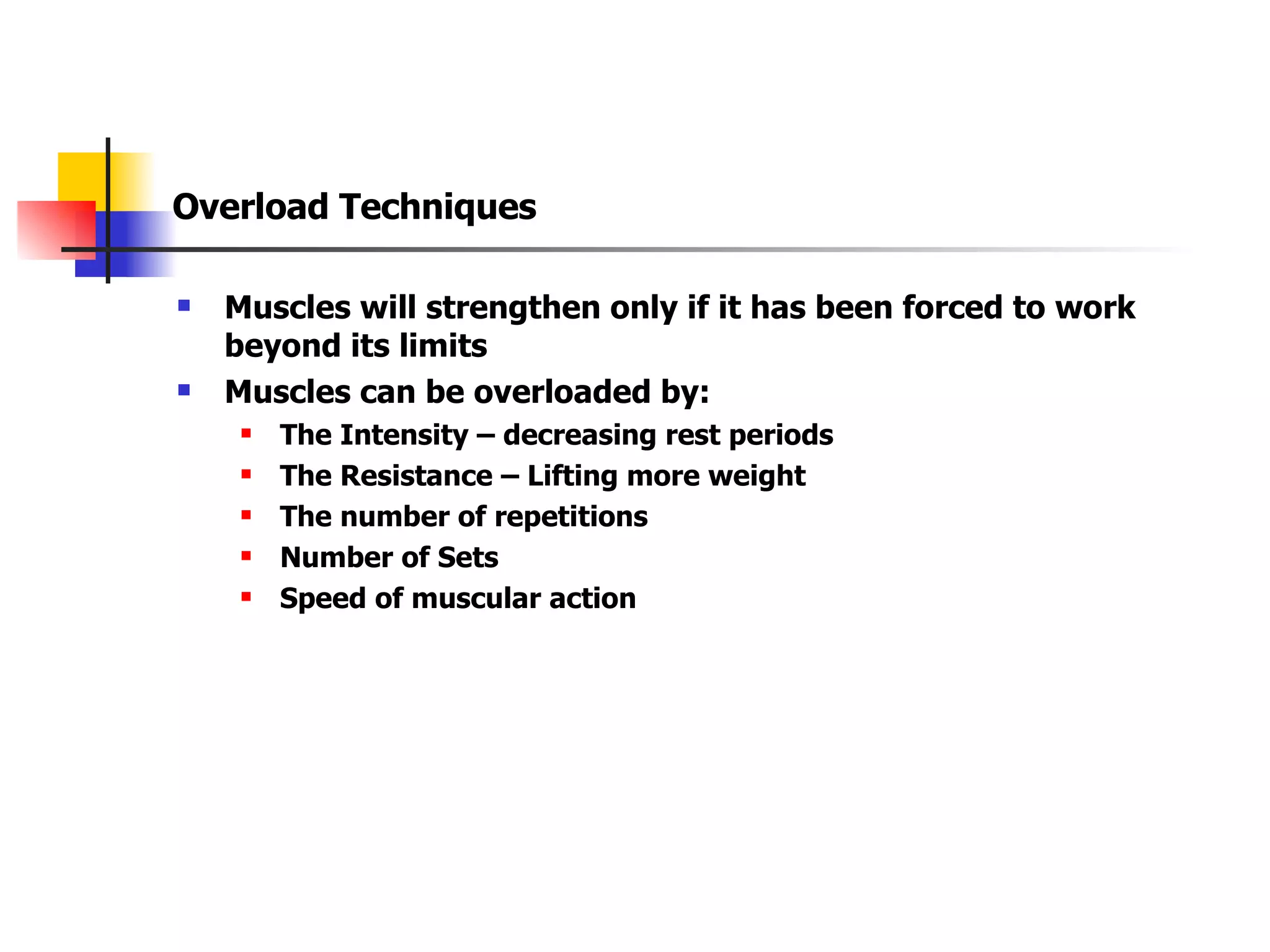 Overload Techniques

- Muscles will strengthen only if it has been forced to work beyond its limits
- Muscles can be overloaded by:
  - The Intensity – decreasing rest periods
  - The Resistance – Lifting more weight
  - The number of repetitions
  - Number of Sets
  - Speed of muscular action